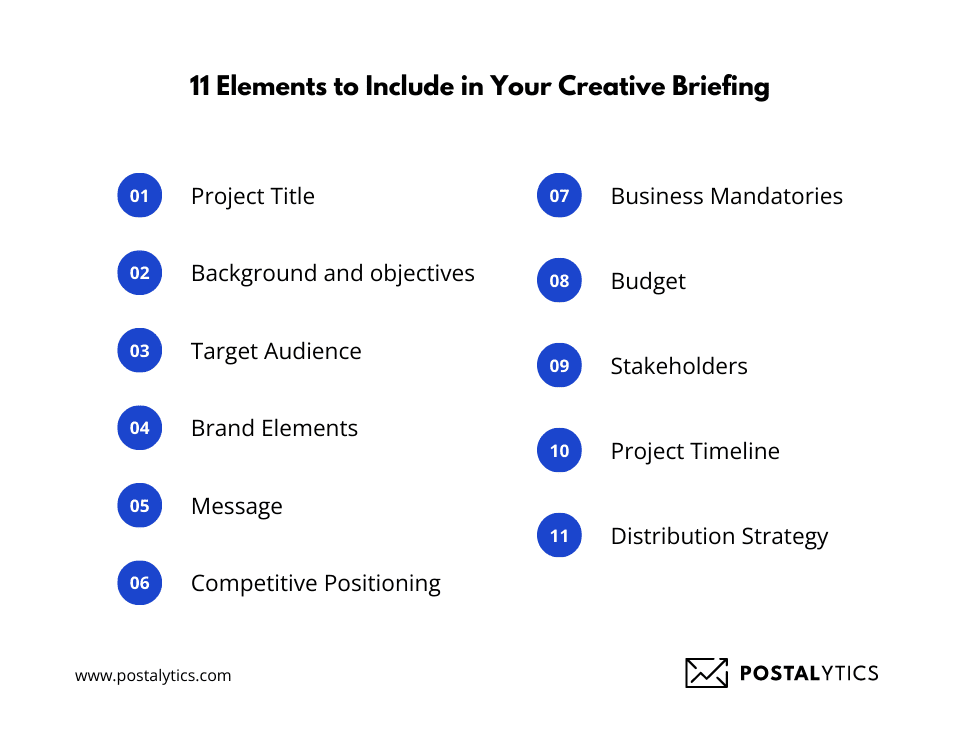 11 Elements to Include in Your Creative Briefing

01 Project Title

02 Background and objectives

03 Target Audience

04 Brand Elements

05 Message

06 Competitive Positioning

07 Business Mandatories

08 Budget

09 Stakeholders

10 Project Timeline

11 Distribution Strategy

www.postalytics.com

POSTALYTICS